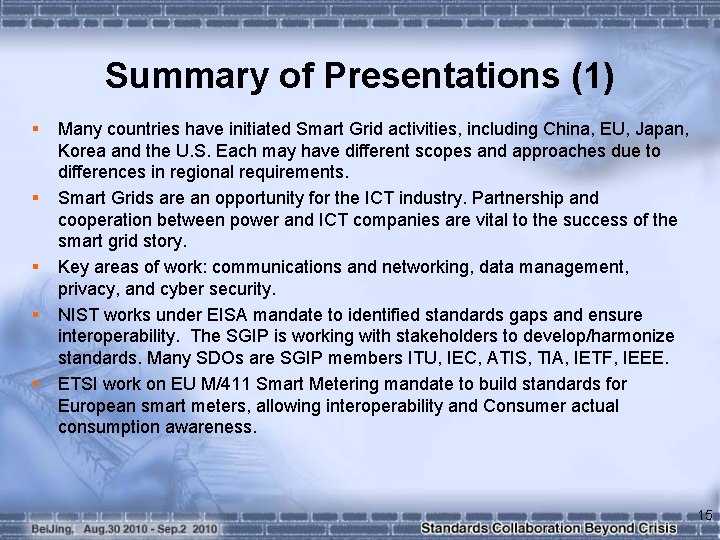 Summary of Presentations (1)

▪ Many countries have initiated Smart Grid activities, including China, EU, Japan, Korea and the U.S. Each may have different scopes and approaches due to differences in regional requirements.

▪ Smart Grids are an opportunity for the ICT industry. Partnership and cooperation between power and ICT companies are vital to the success of the smart grid story.

▪ Key areas of work: communications and networking, data management, privacy, and cyber security.

▪ NIST works under EISA mandate to identified standards gaps and ensure interoperability. The SGIP is working with stakeholders to develop/harmonize standards. Many SDOs are SGIP members ITU, IEC, ATIS, TIA, IETF, IEEE.

▪ ETSI work on EU M/411 Smart Metering mandate to build standards for European smart meters, allowing interoperability and Consumer actual consumption awareness.

15

BeiJing, Aug.30 2010 - Sep.2 2010

Standards Collaboration Beyond Crisis